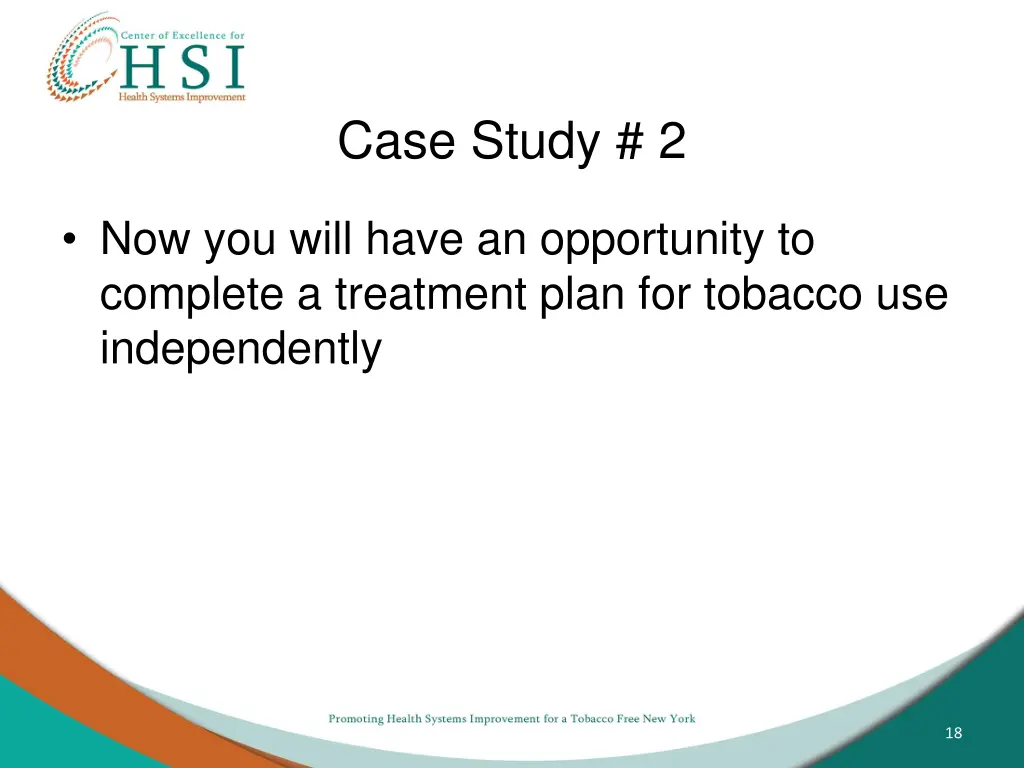 Center of Excellence for
HSI
Health Systems Improvement

Case Study # 2

• Now you will have an opportunity to complete a treatment plan for tobacco use independently

Promoting Health Systems Improvement for a Tobacco Free New York

18